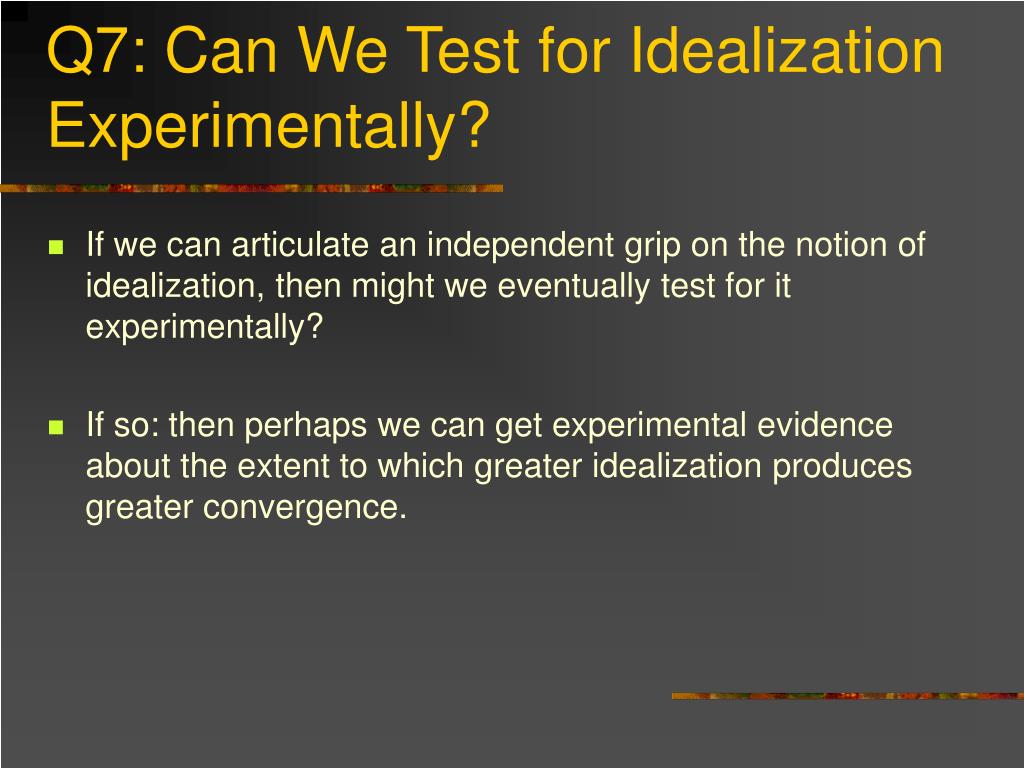 Q7: Can We Test for Idealization Experimentally?

- If we can articulate an independent grip on the notion of idealization, then might we eventually test for it experimentally?

- If so: then perhaps we can get experimental evidence about the extent to which greater idealization produces greater convergence.